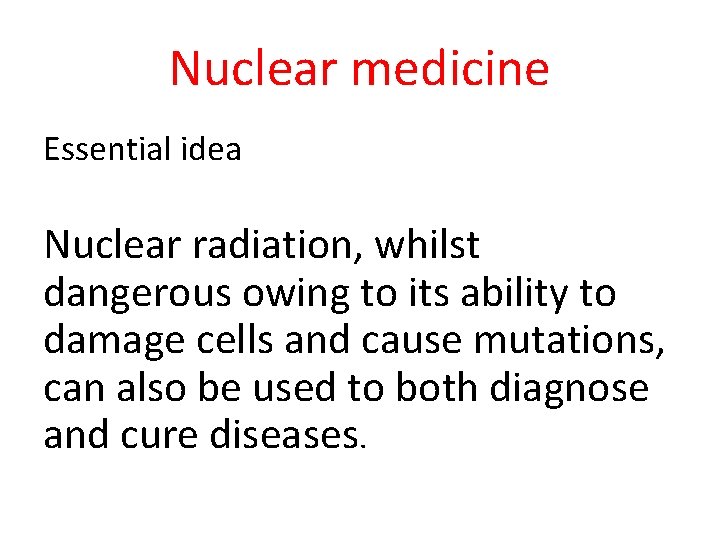 Nuclear medicine

Essential idea

Nuclear radiation, whilst dangerous owing to its ability to damage cells and cause mutations, can also be used to both diagnose and cure diseases.